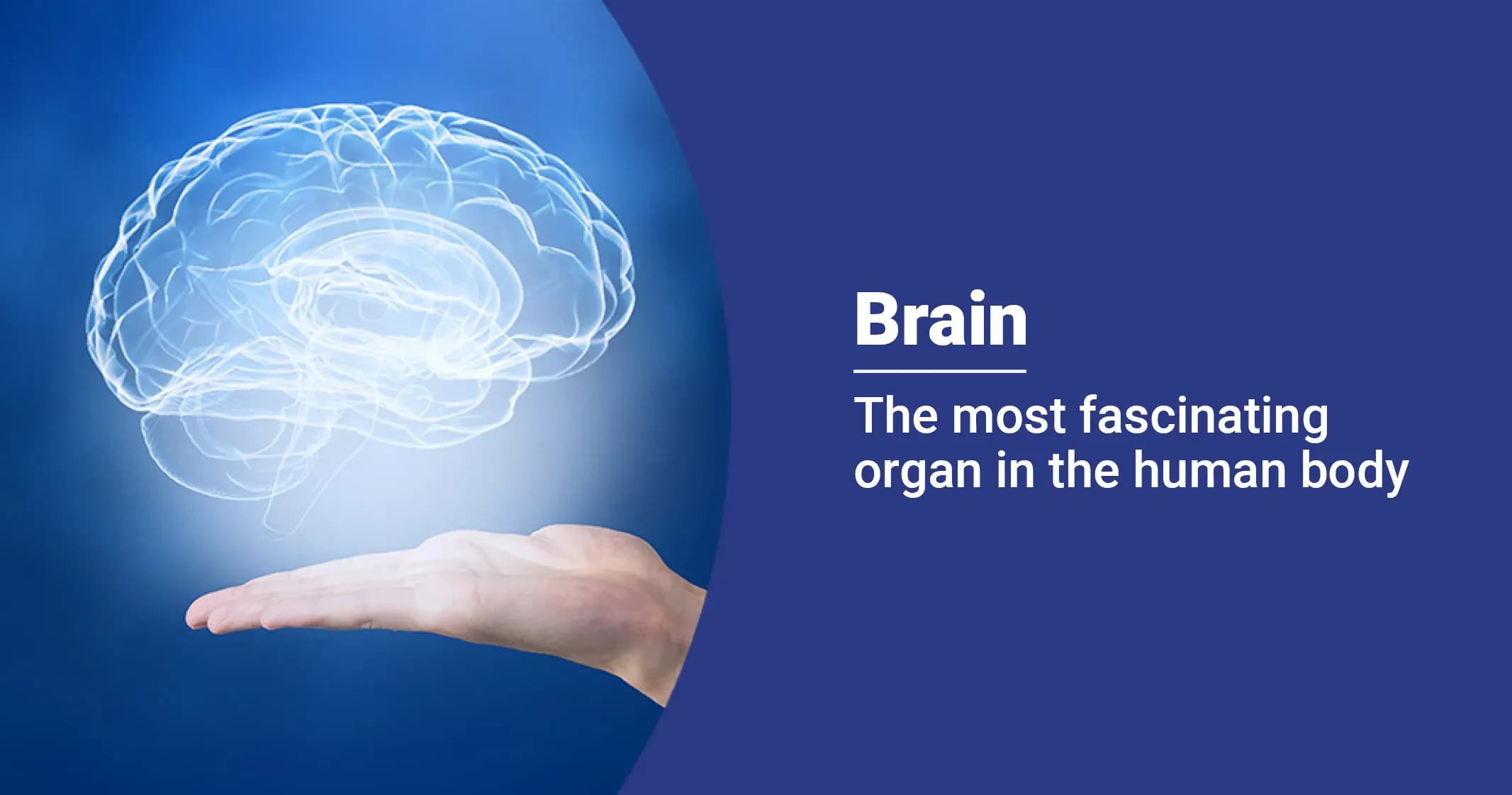 Brain

The most fascinating organ in the human body